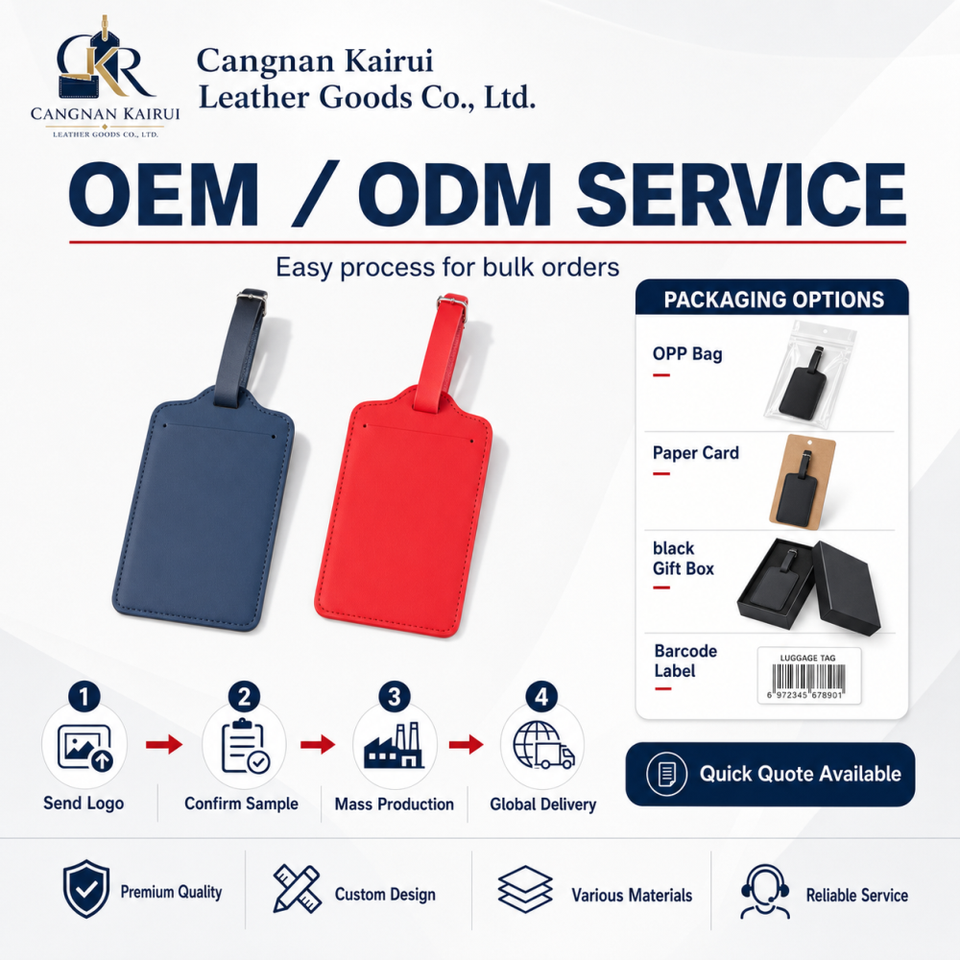 CKR
CANGNAN KAIRUI
LEATHER GOODS CO., LTD.

Cangnan Kairui
Leather Goods Co., Ltd.

OEM / ODM SERVICE

Easy process for bulk orders

PACKAGING OPTIONS

OPP Bag

Paper Card

black Gift Box

Barcode Label

LUGGAGE TAG
6 972345 678901

1 Send Logo
2 Confirm Sample
3 Mass Production
4 Global Delivery

Quick Quote Available

Premium Quality
Custom Design
Various Materials
Reliable Service